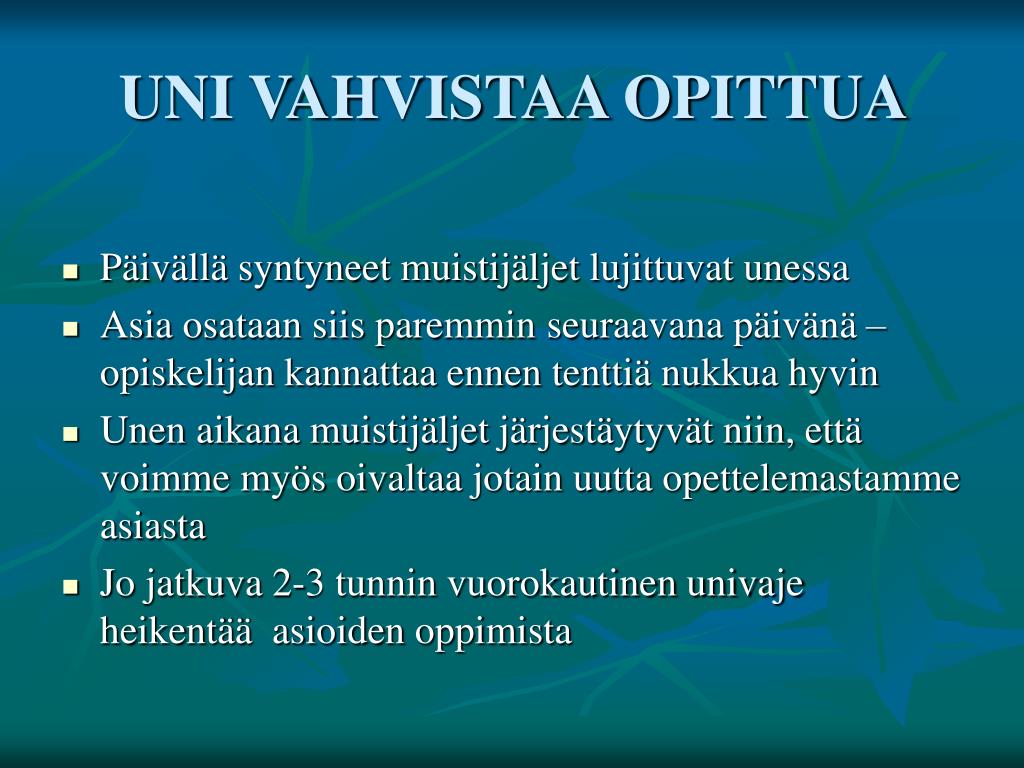 UNI VAHVISTAA OPITTUA

- Päivällä syntyneet muistijäljet lujittuvat unessa
- Asia osataan siis paremmin seuraavana päivänä – opiskelijan kannattaa ennen tenttiä nukkua hyvin
- Unen aikana muistijäljet järjestäytyvät niin, että voimme myös oivaltaa jotain uutta opettelemastamme asiasta
- Jo jatkuva 2-3 tunnin vuorokautinen univaje heikentää asioiden oppimista